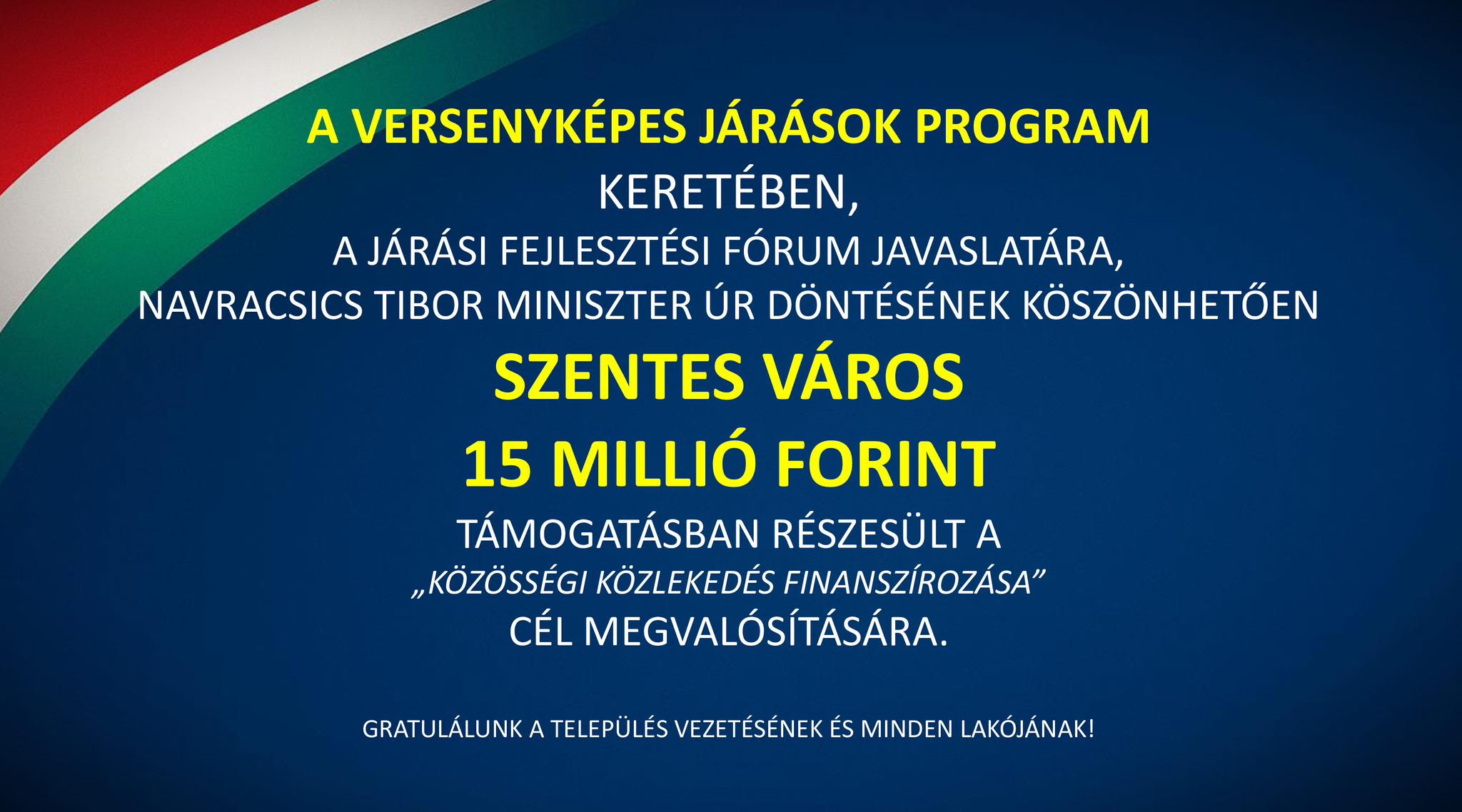 A VERSENYKÉPES JÁRÁSOK PROGRAM
KERETÉBEN,
A JÁRÁSI FEJLESZTÉSI FÓRUM JAVASLATÁRA,
NAVRACSICS TIBOR MINISZTER ÚR DÖNTÉSÉNEK KÖSZÖNHETŐEN
SZENTES VÁROS
15 MILLIÓ FORINT
TÁMOGATÁSBAN RÉSZESÜLT A
„KÖZÖSSÉGI KÖZLEKEDÉS FINANSZÍROZÁSA”
CÉL MEGVALÓSÍTÁSÁRA.

GRATULÁLUNK A TELEPÜLÉS VEZETÉSÉNEK ÉS MINDEN LAKÓJÁNAK!